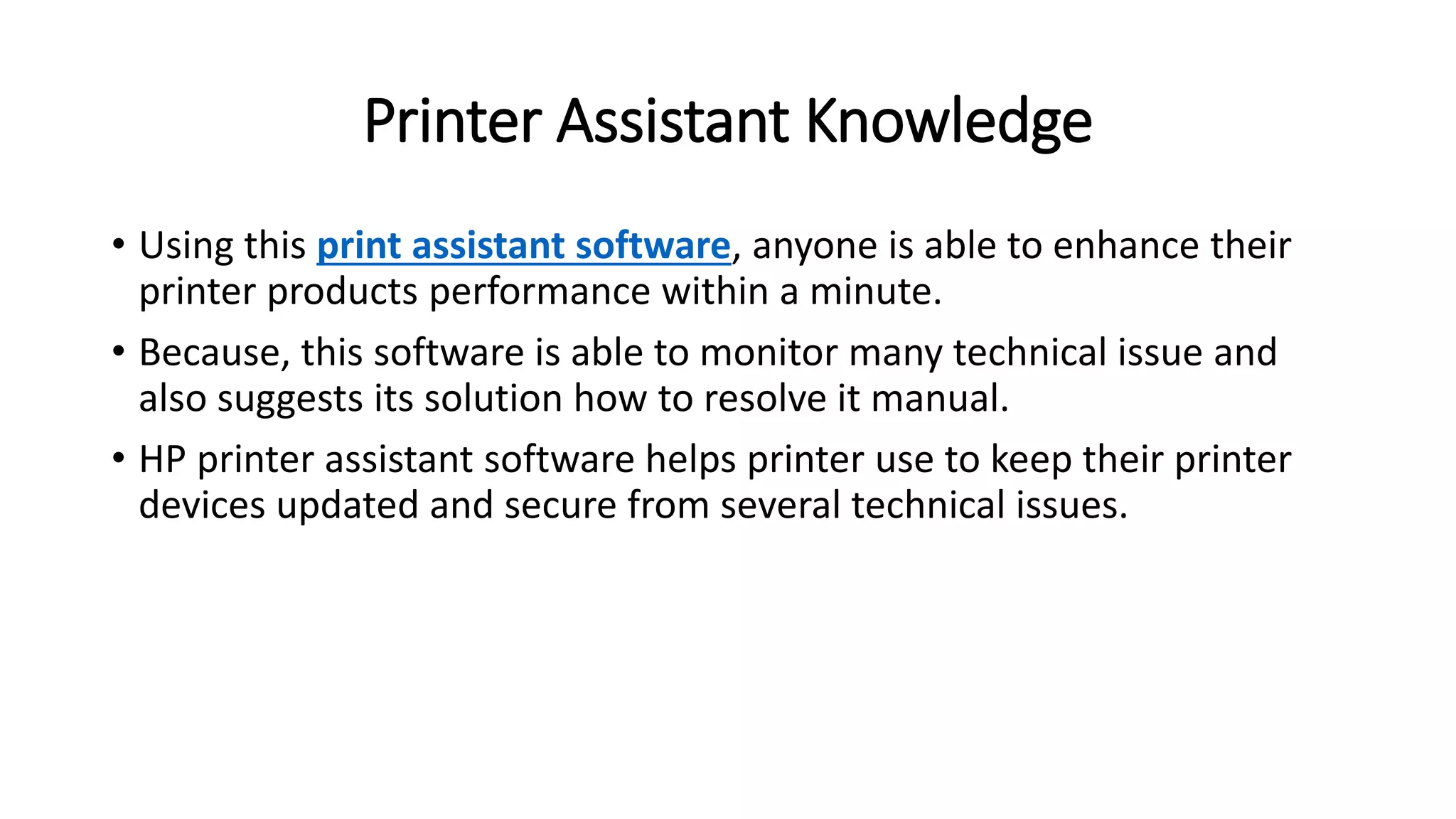 Printer Assistant Knowledge

• Using this print assistant software, anyone is able to enhance their printer products performance within a minute.

• Because, this software is able to monitor many technical issue and also suggests its solution how to resolve it manual.

• HP printer assistant software helps printer use to keep their printer devices updated and secure from several technical issues.